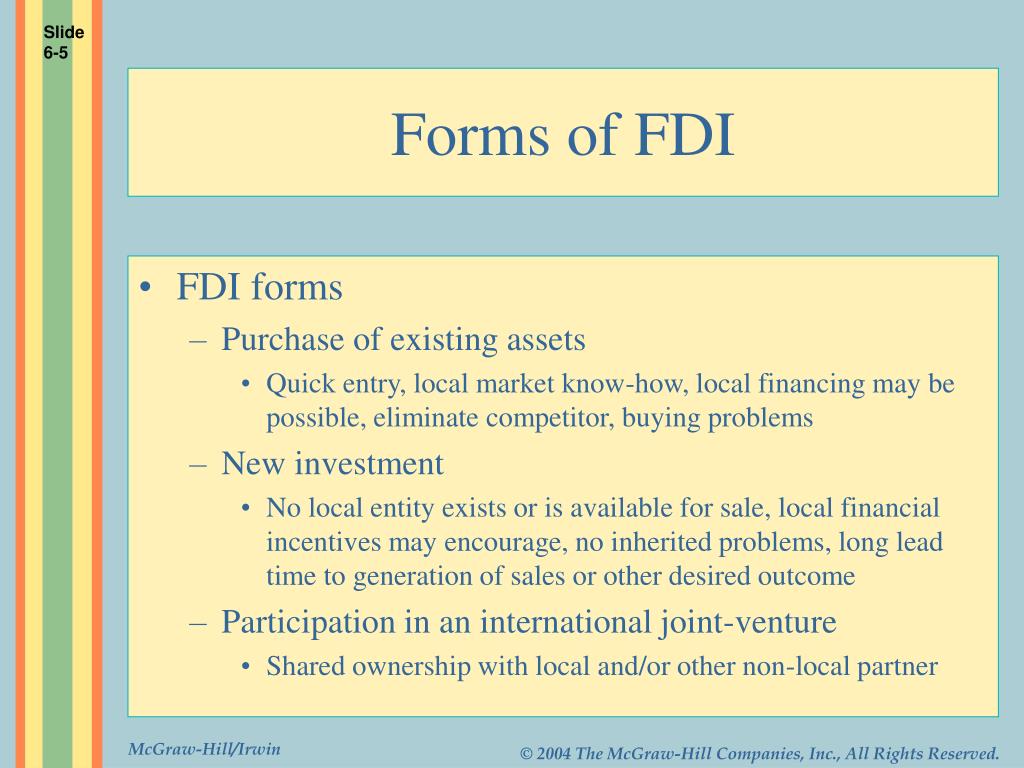 Slide 6-5

Forms of FDI

• FDI forms
  – Purchase of existing assets
    • Quick entry, local market know-how, local financing may be possible, eliminate competitor, buying problems
  – New investment
    • No local entity exists or is available for sale, local financial incentives may encourage, no inherited problems, long lead time to generation of sales or other desired outcome
  – Participation in an international joint-venture
    • Shared ownership with local and/or other non-local partner

McGraw-Hill/Irwin

© 2004 The McGraw-Hill Companies, Inc., All Rights Reserved.